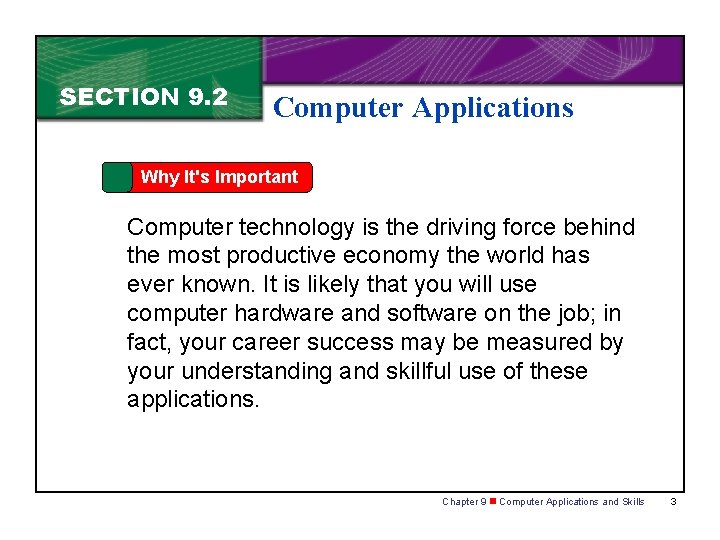 SECTION 9.2

Computer Applications

Why It's Important

Computer technology is the driving force behind the most productive economy the world has ever known. It is likely that you will use computer hardware and software on the job; in fact, your career success may be measured by your understanding and skillful use of these applications.

Chapter 9 ■ Computer Applications and Skills 3